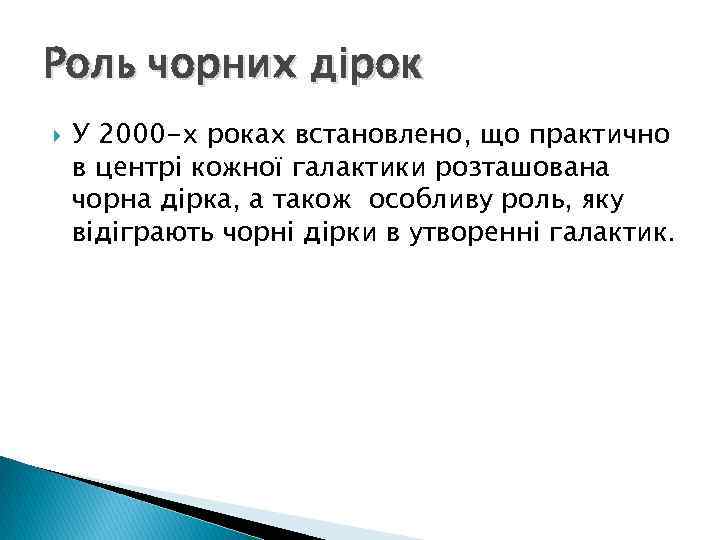 Роль чорних дірок

У 2000-х роках встановлено, що практично в центрі кожної галактики розташована чорна дірка, а також особливу роль, яку відіграють чорні дірки в утворенні галактик.